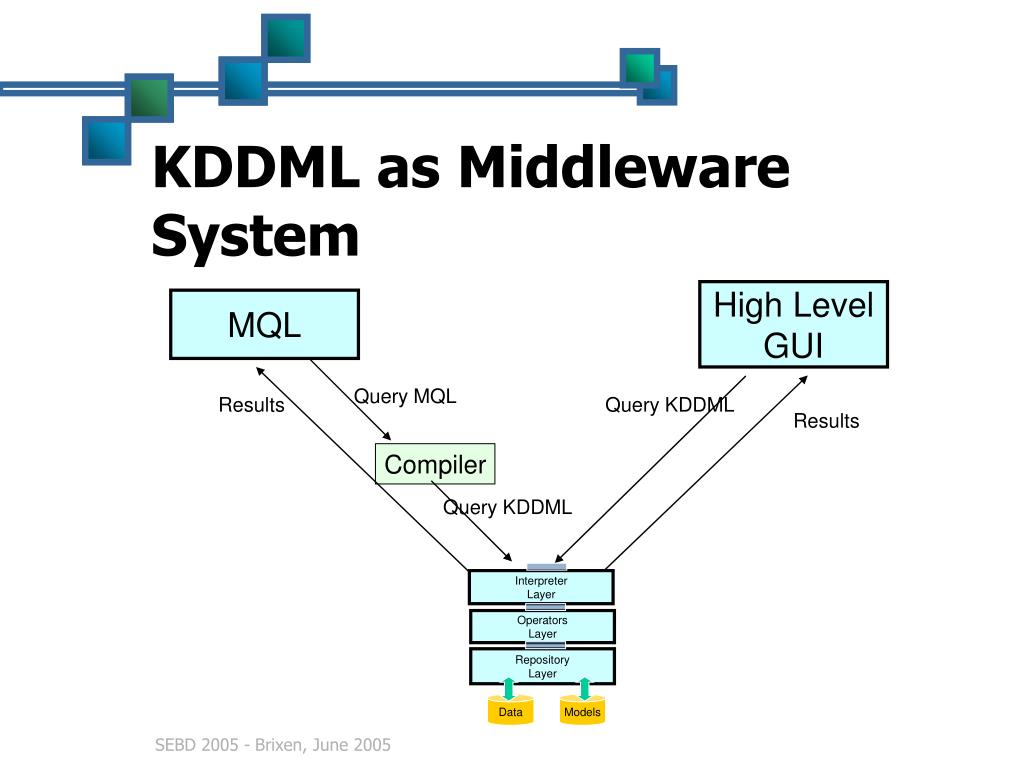 KDDML as Middleware System

MQL

High Level GUI

Results

Query MQL

Query KDDML

Results

Compiler

Query KDDML

Interpreter Layer

Operators Layer

Repository Layer

Data

Models

SEBD 2005 - Brixen, June 2005